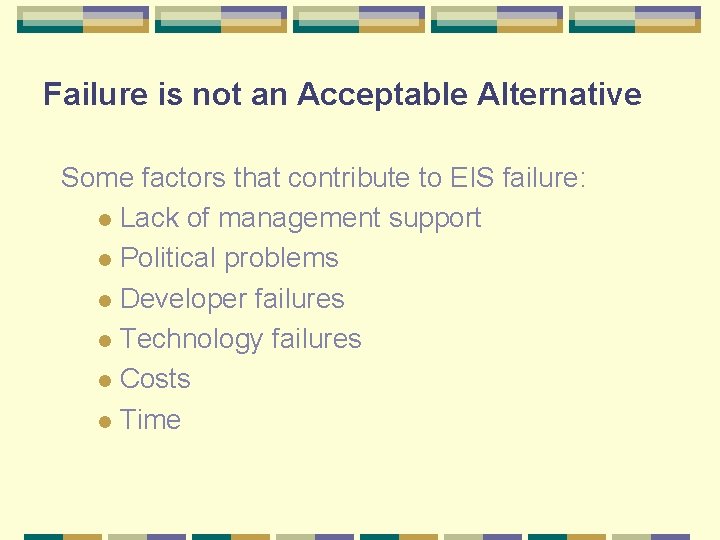 Failure is not an Acceptable Alternative

Some factors that contribute to EIS failure:

- Lack of management support
- Political problems
- Developer failures
- Technology failures
- Costs
- Time